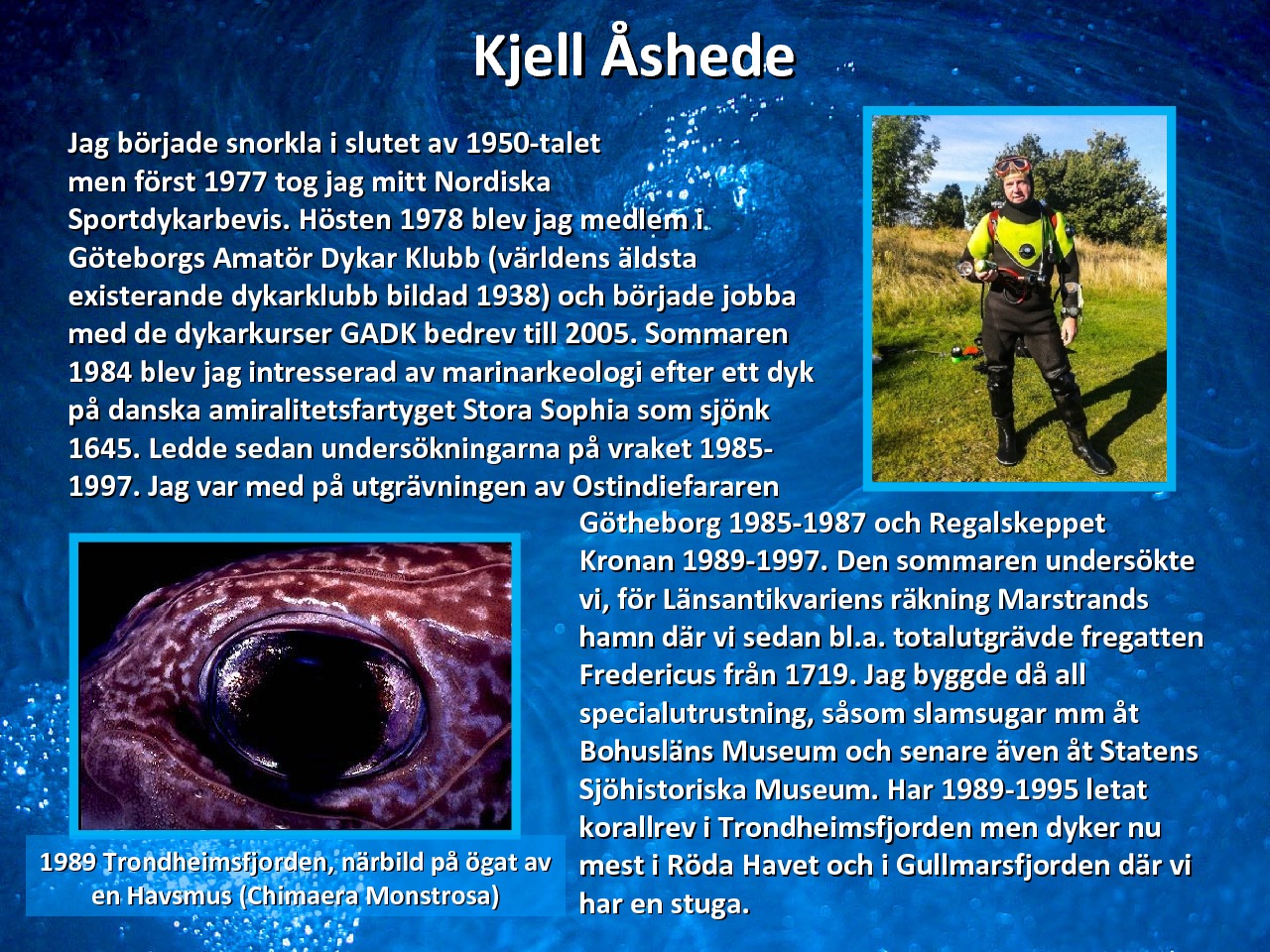 Kjell Åshede

Jag började snorkla i slutet av 1950-talet men först 1977 tog jag mitt Nordiska Sportdykarbevis. Hösten 1978 blev jag medlem i Göteborgs Amatör Dykar Klubb (världens äldsta existerande dykarklubb bildad 1938) och började jobba med de dykarkurser GADK bedrev till 2005. Sommaren 1984 blev jag intresserad av marinarkeologi efter ett dyk på danska amiralitetsfartyget Stora Sophia som sjönk 1645. Ledde sedan undersökningarna på vraket 1985-1997. Jag var med på utgrävningen av Ostindiefararen Götheborg 1985-1987 och Regalskeppet Kronan 1989-1997. Den sommaren undersökte vi, för Länsantikvariens räkning Marstrands hamn där vi sedan bl.a. totalutgrävde fregatten Fredericus från 1719. Jag byggde då all specialutrustning, såsom slamsugar mm åt Bohusläns Museum och senare även åt Statens Sjöhistoriska Museum. Har 1989-1995 letat korallrev i Trondheimsfjorden men dyker nu mest i Röda Havet och i Gullmarsfjorden där vi har en stuga.

1989 Trondheimsfjorden, närbild på ögat av en Havsmus (Chimaera Monstrosa)